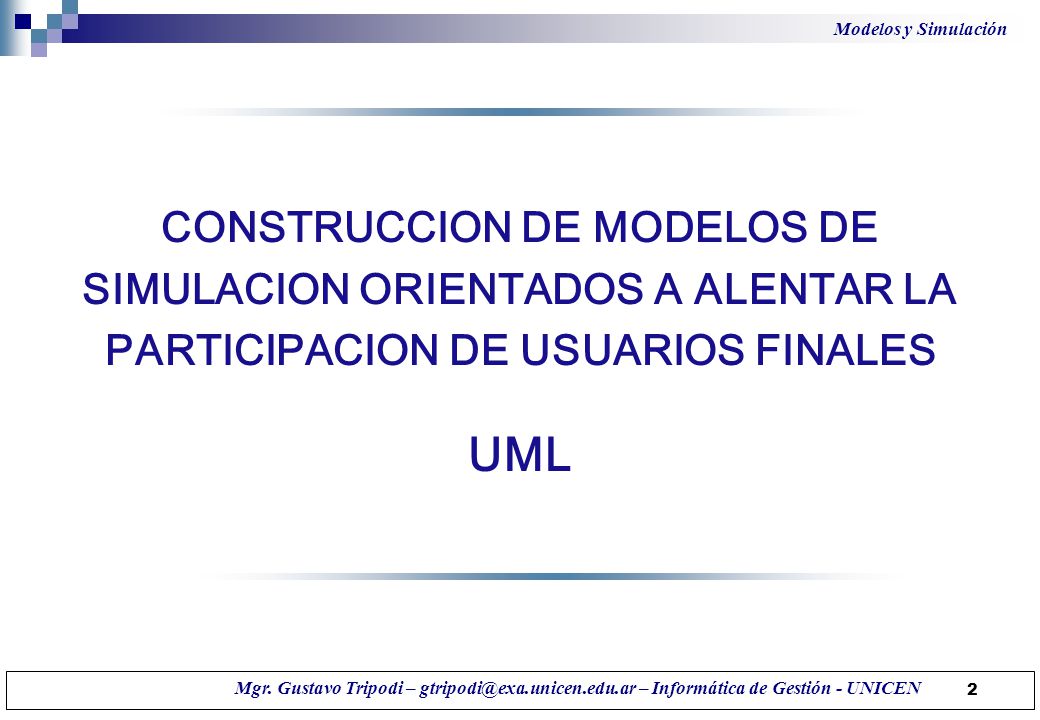 Modelos y Simulación

CONSTRUCCION DE MODELOS DE SIMULACION ORIENTADOS A ALENTAR LA PARTICIPACION DE USUARIOS FINALES

UML

Mgr. Gustavo Tripodi – gtripodi@exa.unicen.edu.ar – Informática de Gestión - UNICEN 2